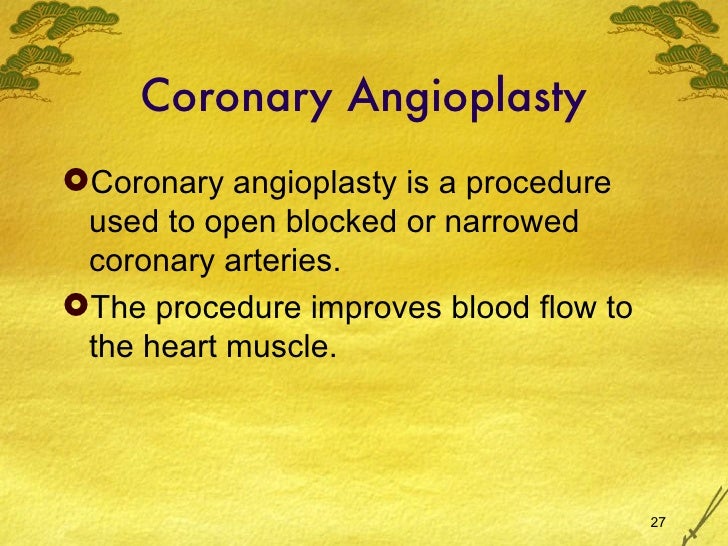 Coronary Angioplasty

Coronary angioplasty is a procedure used to open blocked or narrowed coronary arteries.

The procedure improves blood flow to the heart muscle.

27